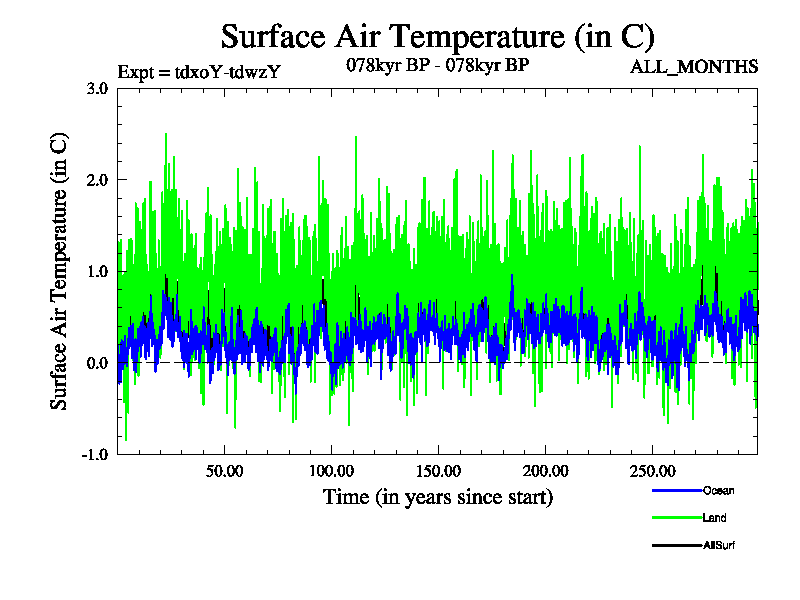 Surface Air Temperature (in C)

Expt = tdxoY-tdwzY

078kyr BP - 078kyr BP

ALL_MONTHS

Surface Air Temperature (in C)

3.0
2.0
1.0
0.0
-1.0

50.00
100.00
150.00
200.00
250.00

Time (in years since start)

Ocean
Land
AllSurf